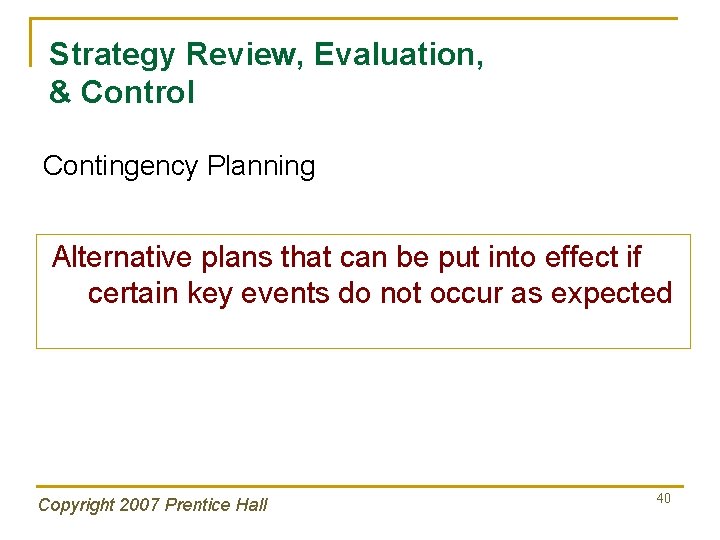 Strategy Review, Evaluation, & Control

Contingency Planning

Alternative plans that can be put into effect if certain key events do not occur as expected

Copyright 2007 Prentice Hall

40